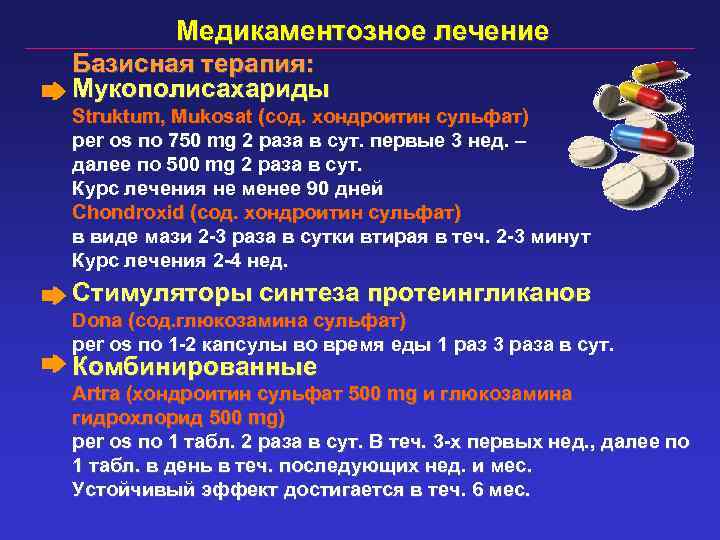 Медикаментозное лечение

Базисная терапия:

Мукополисахариды

Struktum, Mukosat (сод. хондроитин сульфат)
per os по 750 mg 2 раза в сут. первые 3 нед. – далее по 500 mg 2 раза в сут.
Курс лечения не менее 90 дней

Chondroxid (сод. хондроитин сульфат)
в виде мази 2-3 раза в сутки втирая в теч. 2-3 минут
Курс лечения 2-4 нед.

Стимуляторы синтеза протеингликанов

Dona (сод.глюкозамина сульфат)
per os по 1-2 капсулы во время еды 1 раз 3 раза в сут.

Комбинированные

Artra (хондроитин сульфат 500 mg и глюкозамина гидрохлорид 500 mg)
per os по 1 табл. 2 раза в сут. В теч. 3-х первых нед., далее по 1 табл. в день в теч. последующих нед. и мес.
Устойчивый эффект достигается в теч. 6 мес.